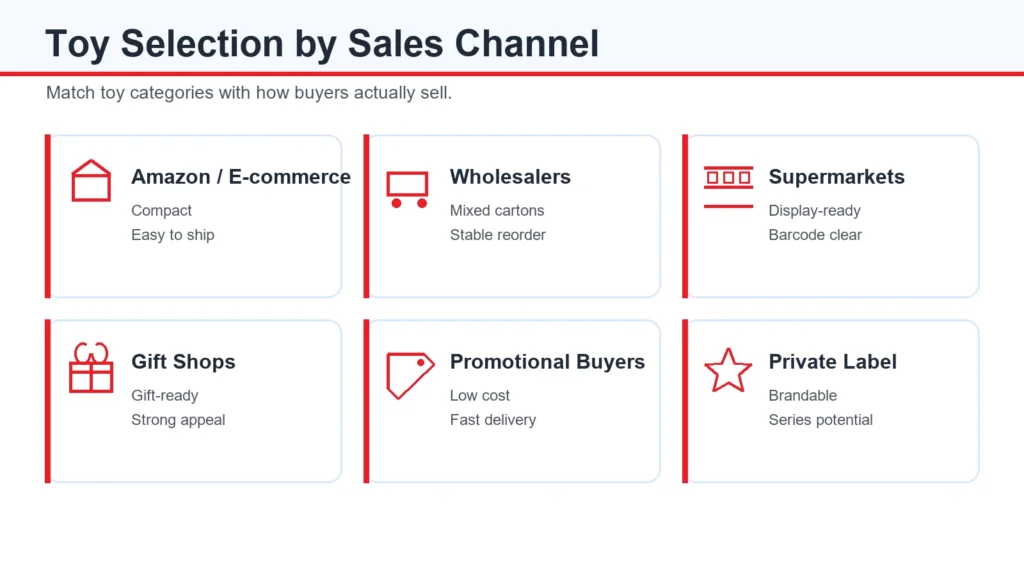 Toy Selection by Sales Channel

Match toy categories with how buyers actually sell.

Amazon / E-commerce
Compact
Easy to ship

Wholesalers
Mixed cartons
Stable reorder

Supermarkets
Display-ready
Barcode clear

Gift Shops
Gift-ready
Strong appeal

Promotional Buyers
Low cost
Fast delivery

Private Label
Brandable
Series potential